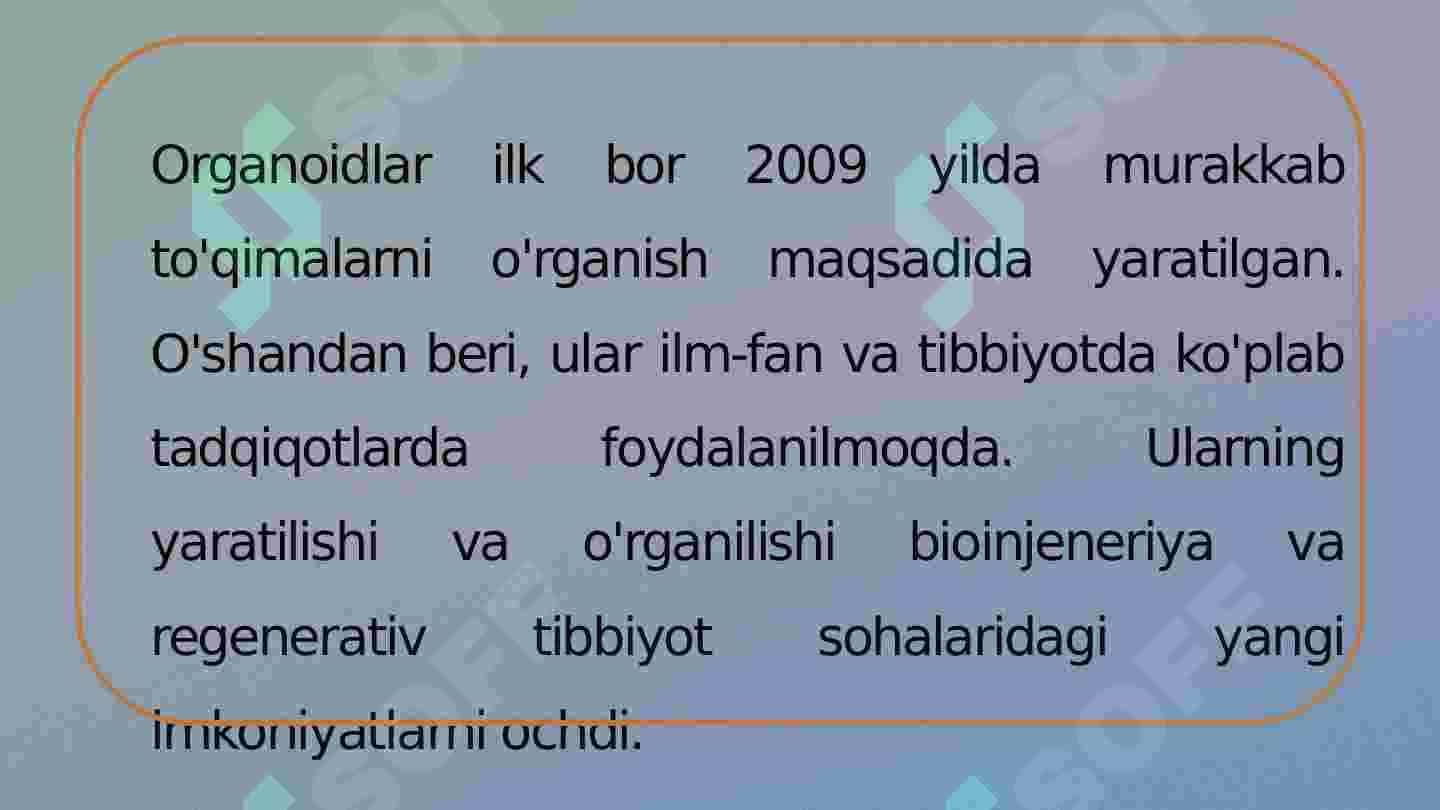 Organoidlar ilk bor 2009 yilda murakkab to'qimalarni o'rganish maqsadida yaratilgan. O'shandan beri, ular ilm-fan va tibbiyotda ko'plab tadqiqotlarda foydalanilmoqda. Ularning yaratilishi va o'rganilishi bioinjeneriya va regenerativ tibbiyot sohalaridagi yangi imkoniyatlarni ochdi.